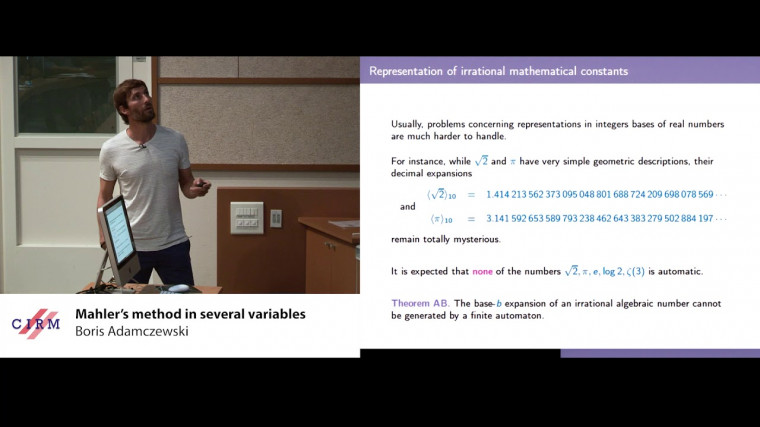 CIRM

Mahler's method in several variables
Boris Adamczewski

Representation of irrational mathematical constants

Usually, problems concerning representations in integers bases of real numbers are much harder to handle.

For instance, while $\sqrt{2}$ and $\pi$ have very simple geometric descriptions, their decimal expansions

$\langle\sqrt{2}\rangle_{10} = 1.414\,213\,562\,373\,095\,048\,801\,688\,724\,209\,698\,078\,569\cdots$

and

$\langle\pi\rangle_{10} = 3.141\,592\,653\,589\,793\,238\,462\,643\,383\,279\,502\,884\,197\cdots$

remain totally mysterious.

It is expected that none of the numbers $\sqrt{2}, \pi, e, \log 2, \zeta(3)$ is automatic.

Theorem AB. The base-$b$ expansion of an irrational algebraic number cannot be generated by a finite automaton.